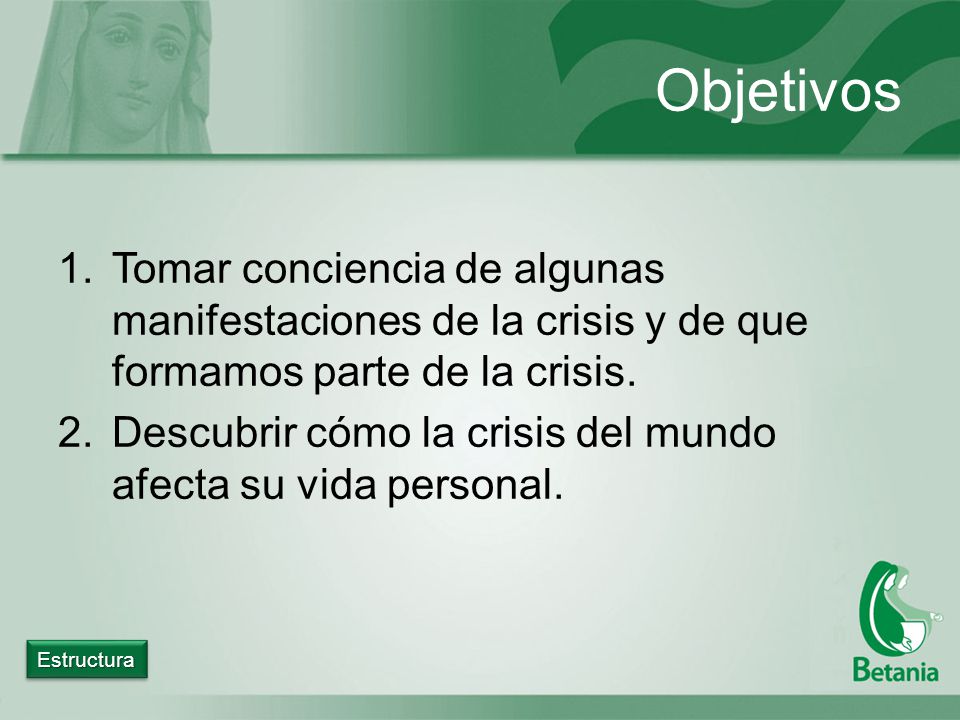 Objetivos

1. Tomar conciencia de algunas manifestaciones de la crisis y de que formamos parte de la crisis.
2. Descubrir cómo la crisis del mundo afecta su vida personal.

Estructura

Betania